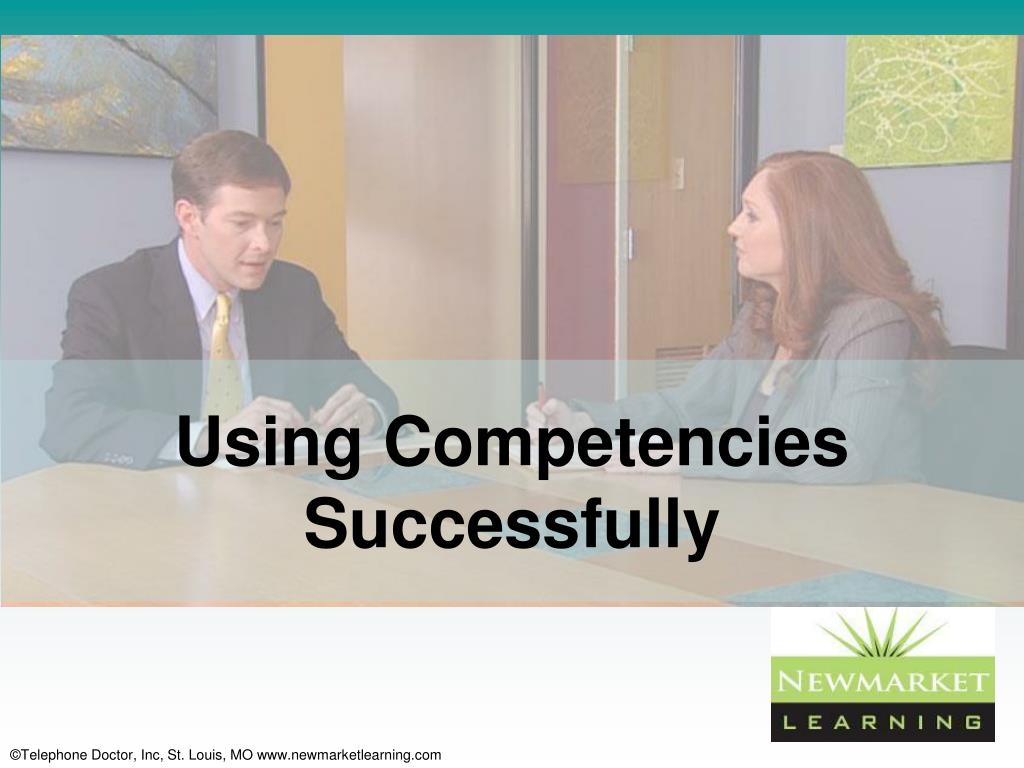 Using Competencies Successfully

NEWMARKET
LEARNING

©Telephone Doctor, Inc, St. Louis, MO www.newmarketlearning.com